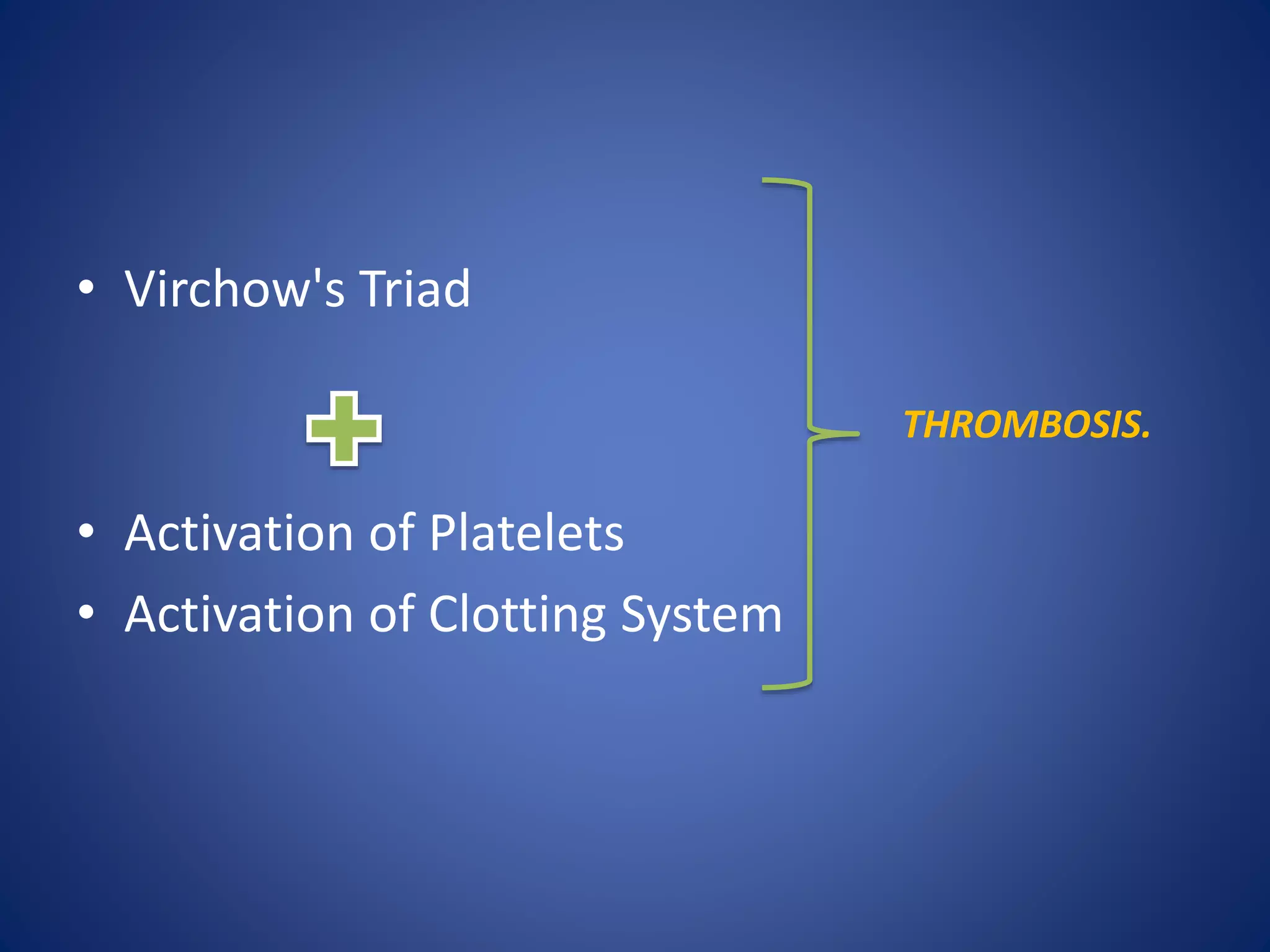 • Virchow's Triad

+

• Activation of Platelets
• Activation of Clotting System

THROMBOSIS.